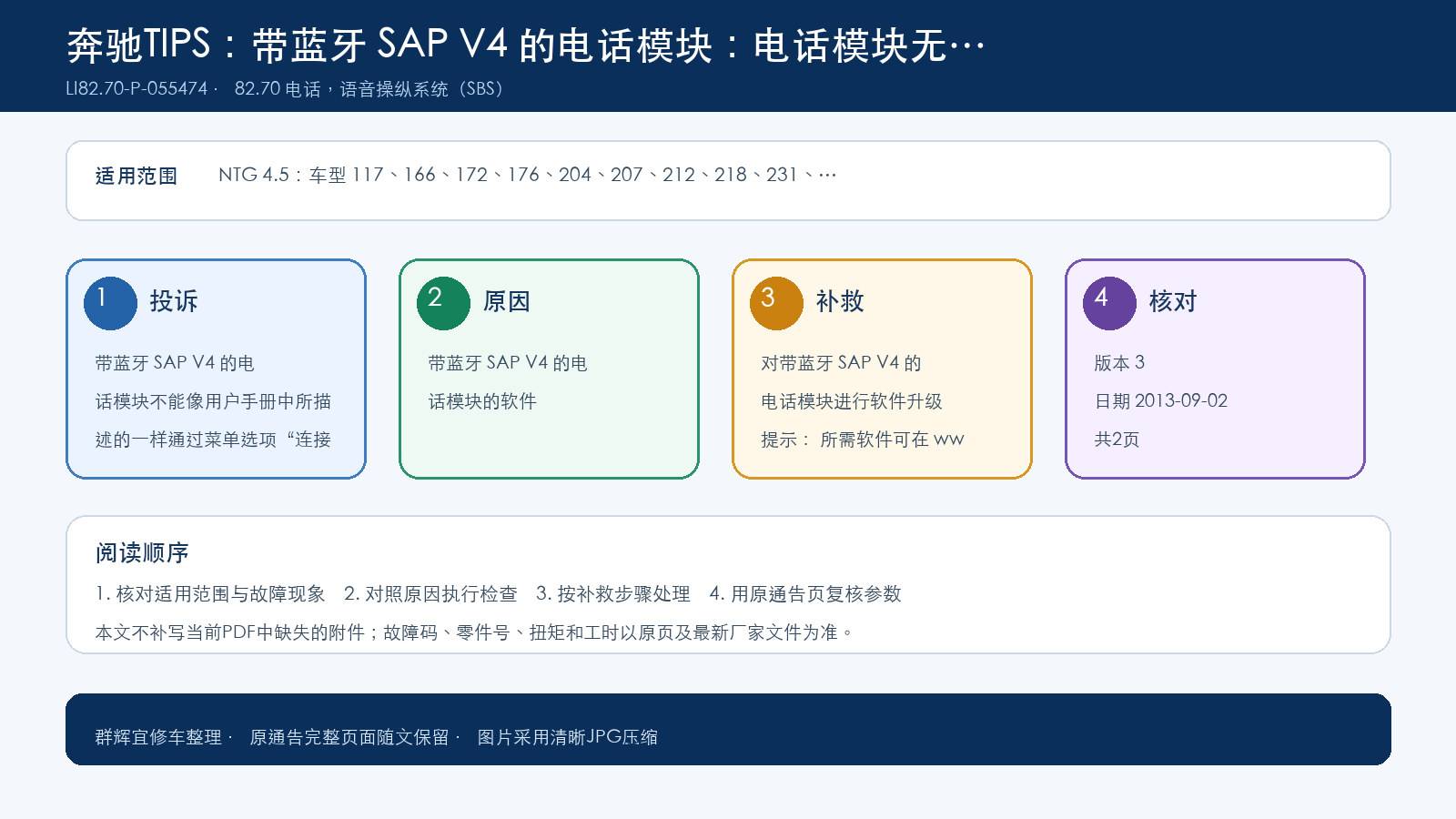 奔驰TIPS：带蓝牙 SAP V4 的电话模块：电话模块无…

LI82.70-P-055474 · 82.70 电话，语音操纵系统（SBS）

适用范围 NTG 4.5：车型 117、166、172、176、204、207、212、218、231、…

1 投诉

带蓝牙 SAP V4 的电话模块不能像用户手册中所描述的一样通过菜单选项“连接

2 原因

带蓝牙 SAP V4 的电话模块的软件

3 补救

对带蓝牙 SAP V4 的电话模块进行软件升级

提示： 所需软件可在 ww

4 核对

版本 3

日期 2013-09-02

共2页

阅读顺序

1. 核对适用范围与故障现象 2. 对照原因执行检查 3. 按补救步骤处理 4. 用原通告页复核参数

本文不补写当前PDF中缺失的附件；故障码、零件号、扭矩和工时以原页及最新厂家文件为准。

群辉宜修车整理 · 原通告完整页面随文保留 · 图片采用清晰JPG压缩